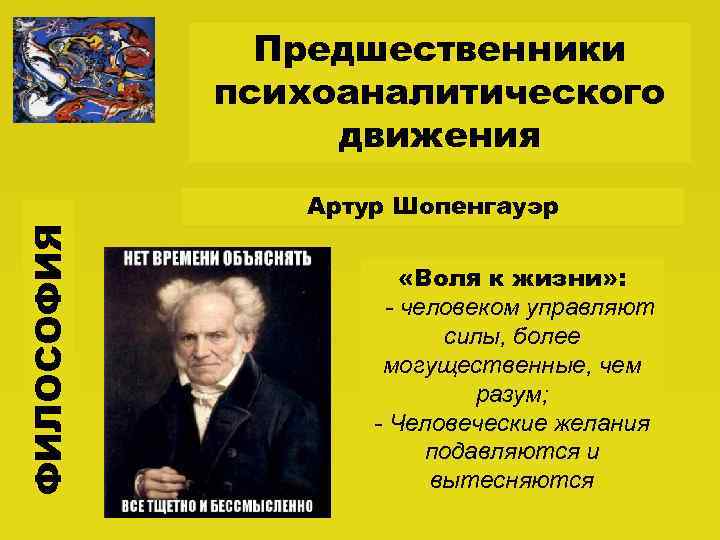 Предшественники психоаналитического движения

Артур Шопенгауэр

ФИЛОСОФИЯ

НЕТ ВРЕМЕНИ ОБЪЯСНЯТЬ

ВСЕ ТЩЕТНО И БЕССМЫСЛЕННО

«Воля к жизни»:
- человеком управляют силы, более могущественные, чем разум;
- Человеческие желания подавляются и вытесняются